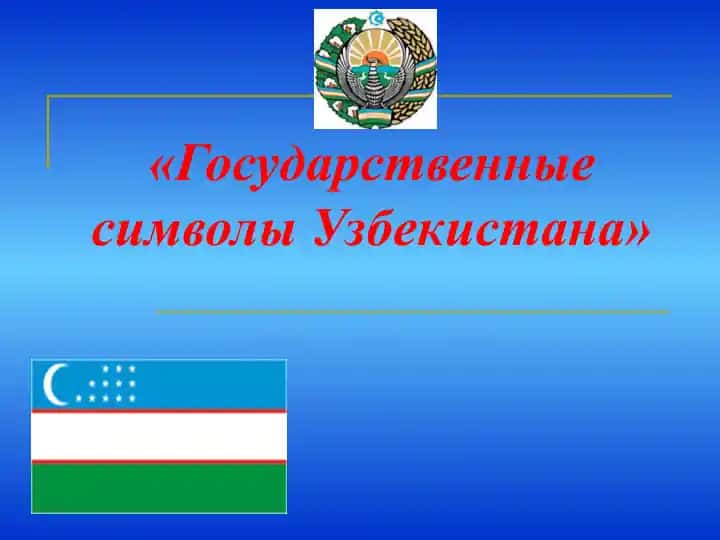 «Государственные символы Узбекистана»